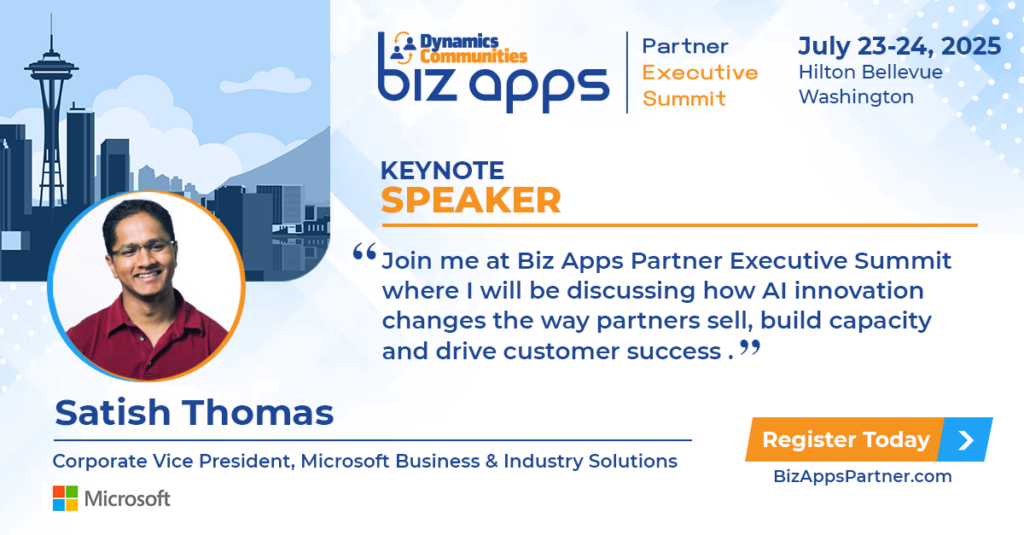 Dynamics Communities
biz apps

Partner
Executive
Summit

July 23-24, 2025
Hilton Bellevue
Washington

KEYNOTE
SPEAKER

“Join me at Biz Apps Partner Executive Summit where I will be discussing how AI innovation changes the way partners sell, build capacity and drive customer success .”

Satish Thomas

Corporate Vice President, Microsoft Business & Industry Solutions

Microsoft

Register Today

BizAppsPartner.com